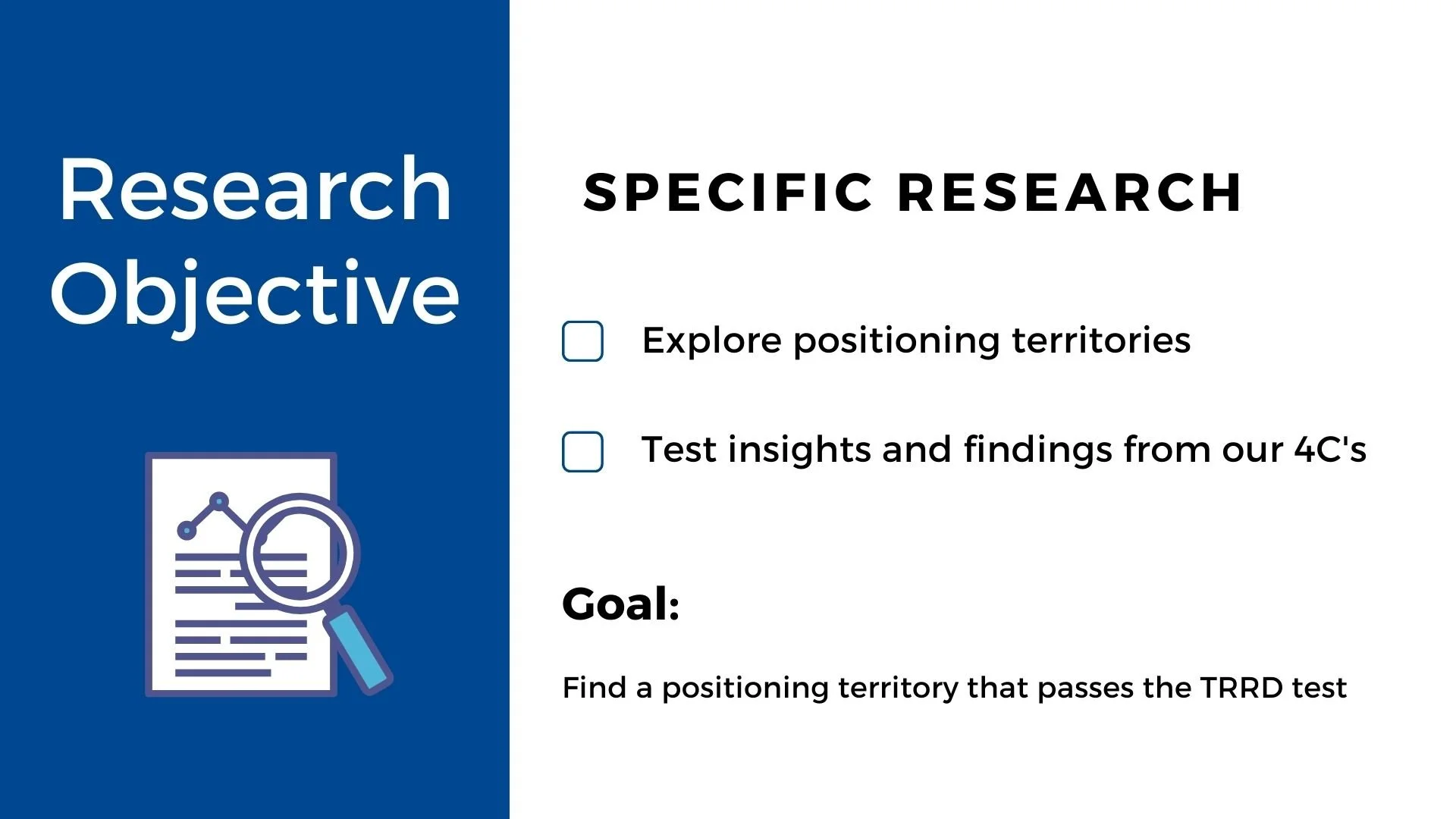 Research Objective

SPECIFIC RESEARCH

Explore positioning territories

Test insights and findings from our 4C's

Goal:

Find a positioning territory that passes the TRRD test